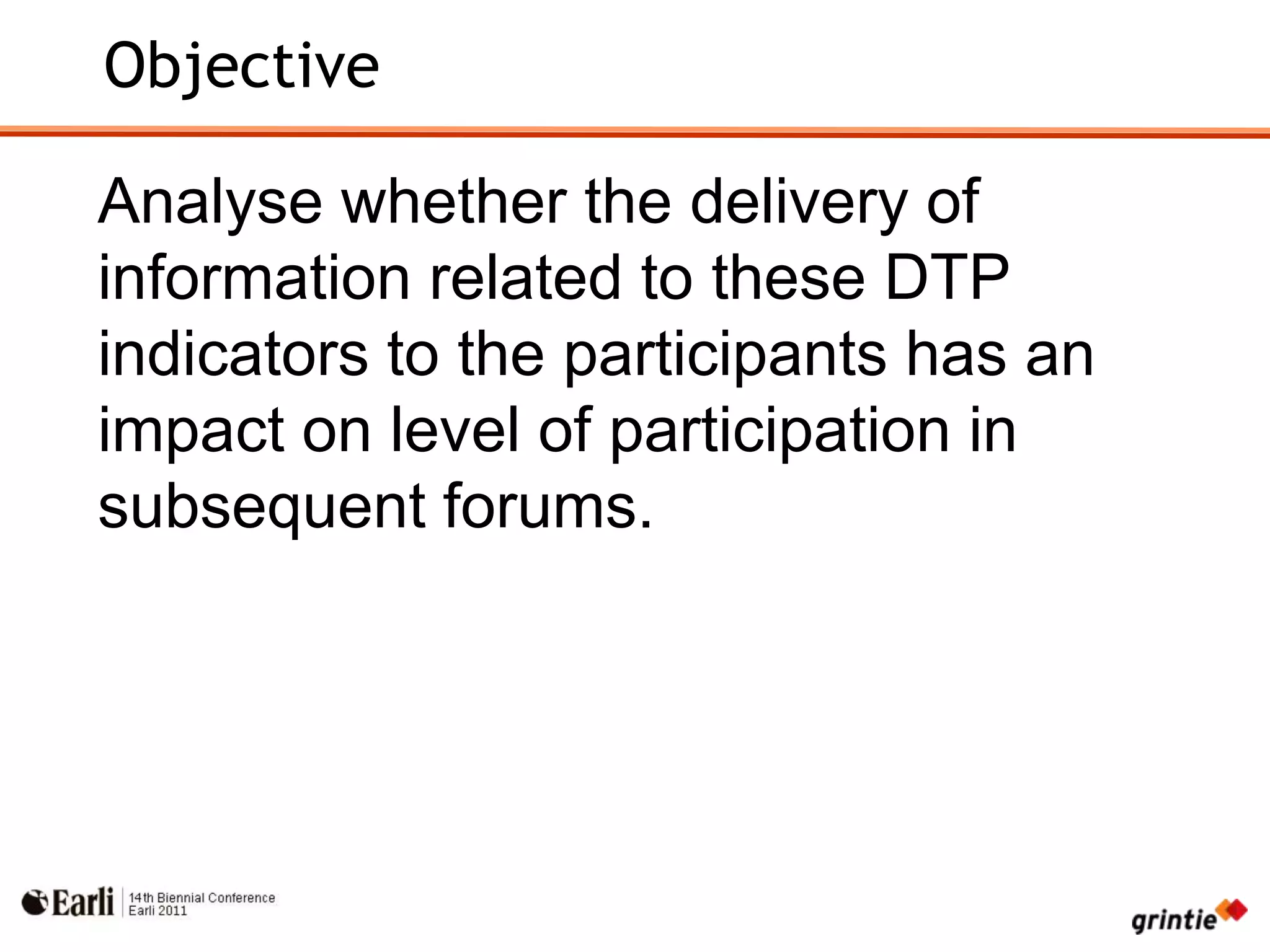 Objective

Analyse whether the delivery of information related to these DTP indicators to the participants has an impact on level of participation in subsequent forums.

Earli 14th Biennial Conference Earli 2011

grintie